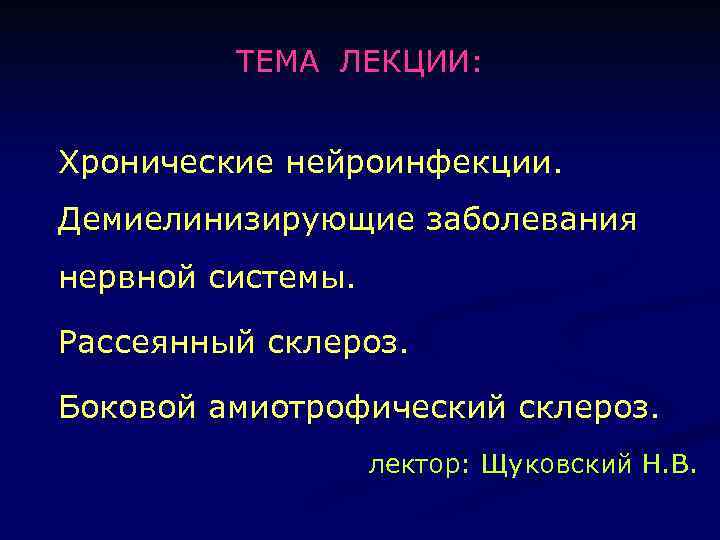 ТЕМА ЛЕКЦИИ:

Хронические нейроинфекции.

Демиелинизирующие заболевания нервной системы.

Рассеянный склероз.

Боковой амиотрофический склероз.

лектор: Щуковский Н.В.